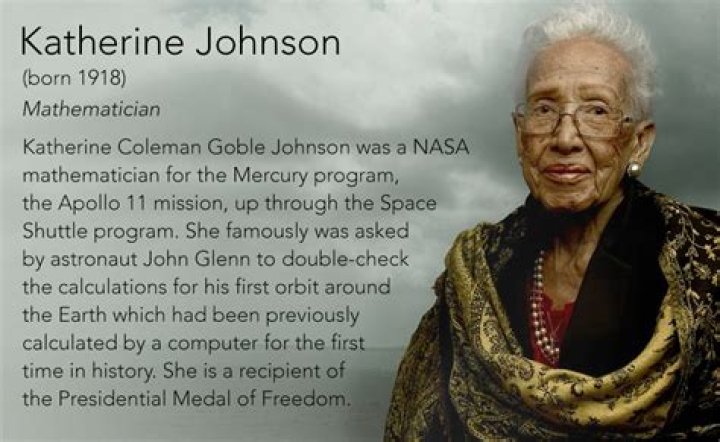 Katherine Johnson
(born 1918)
Mathematician

Katherine Coleman Goble Johnson was a NASA mathematician for the Mercury program, the Apollo 11 mission, up through the Space Shuttle program. She famously was asked by astronaut John Glenn to double-check the calculations for his first orbit around the Earth which had been previously calculated by a computer for the first time in history. She is a recipient of the Presidential Medal of Freedom.